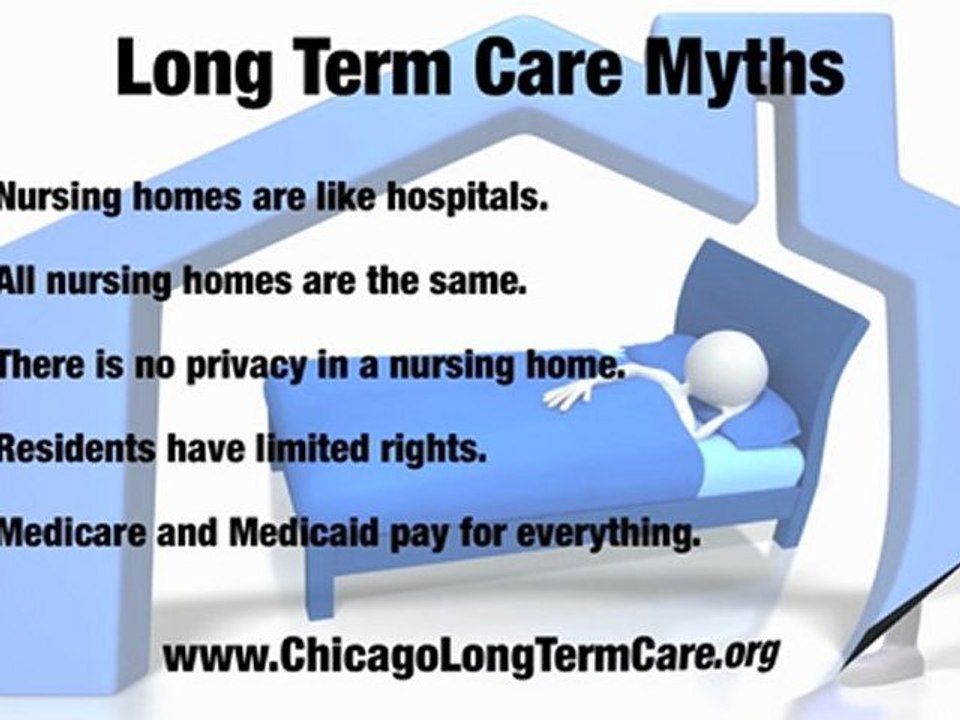 Long Term Care Myths

Nursing homes are like hospitals.

All nursing homes are the same.

There is no privacy in a nursing home.

Residents have limited rights.

Medicare and Medicaid pay for everything.

www.ChicagoLongTermCare.org